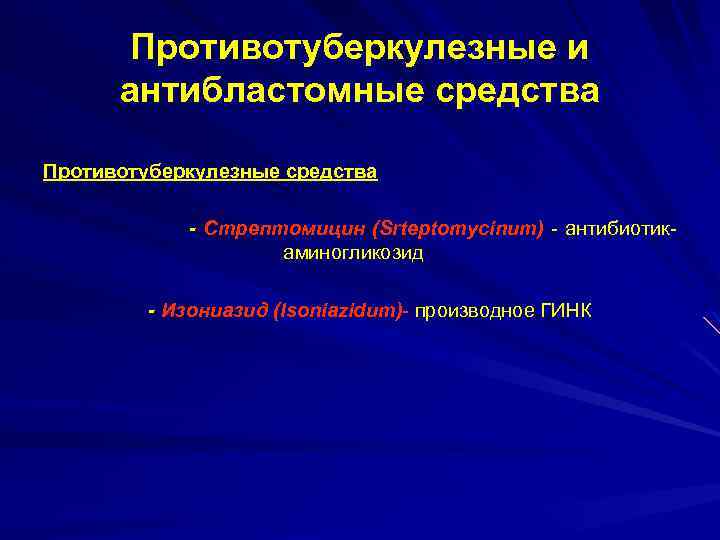 Противотуберкулезные и антибластомные средства

Противотуберкулезные средства

- Стрептомицин (Srteptomycinum) - антибиотик-аминогликозид

- Изониазид (Isoniazidum)- производное ГИНК